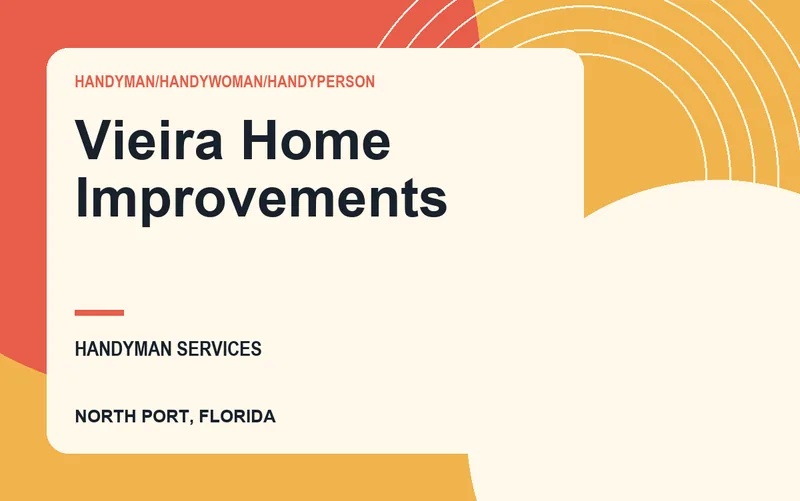 HANDYMAN/HANDYWOMAN/HANDYPERSON

Vieira Home Improvements

HANDYMAN SERVICES

NORTH PORT, FLORIDA